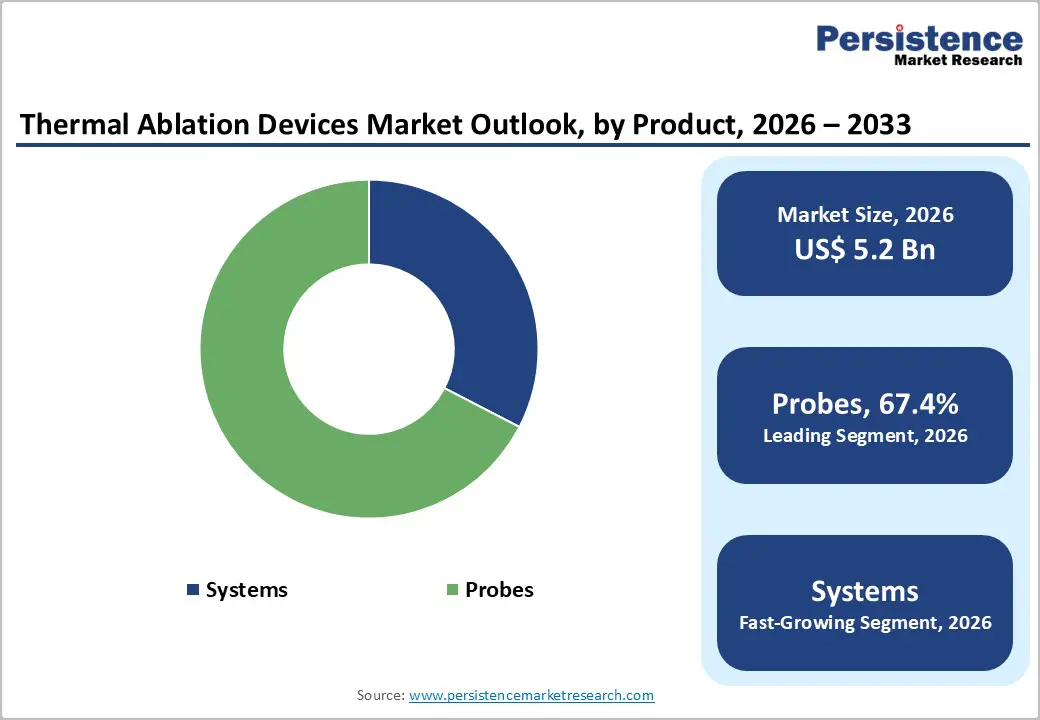 Persistence
Market Research

Thermal Ablation Devices Market Outlook, by Product, 2026 – 2033

Systems
Probes

Market Size, 2026
US$ 5.2 Bn

Probes, 67.4%
Leading Segment, 2026

Systems
Fast-Growing Segment, 2026

Source: www.persistencemarketresearch.com